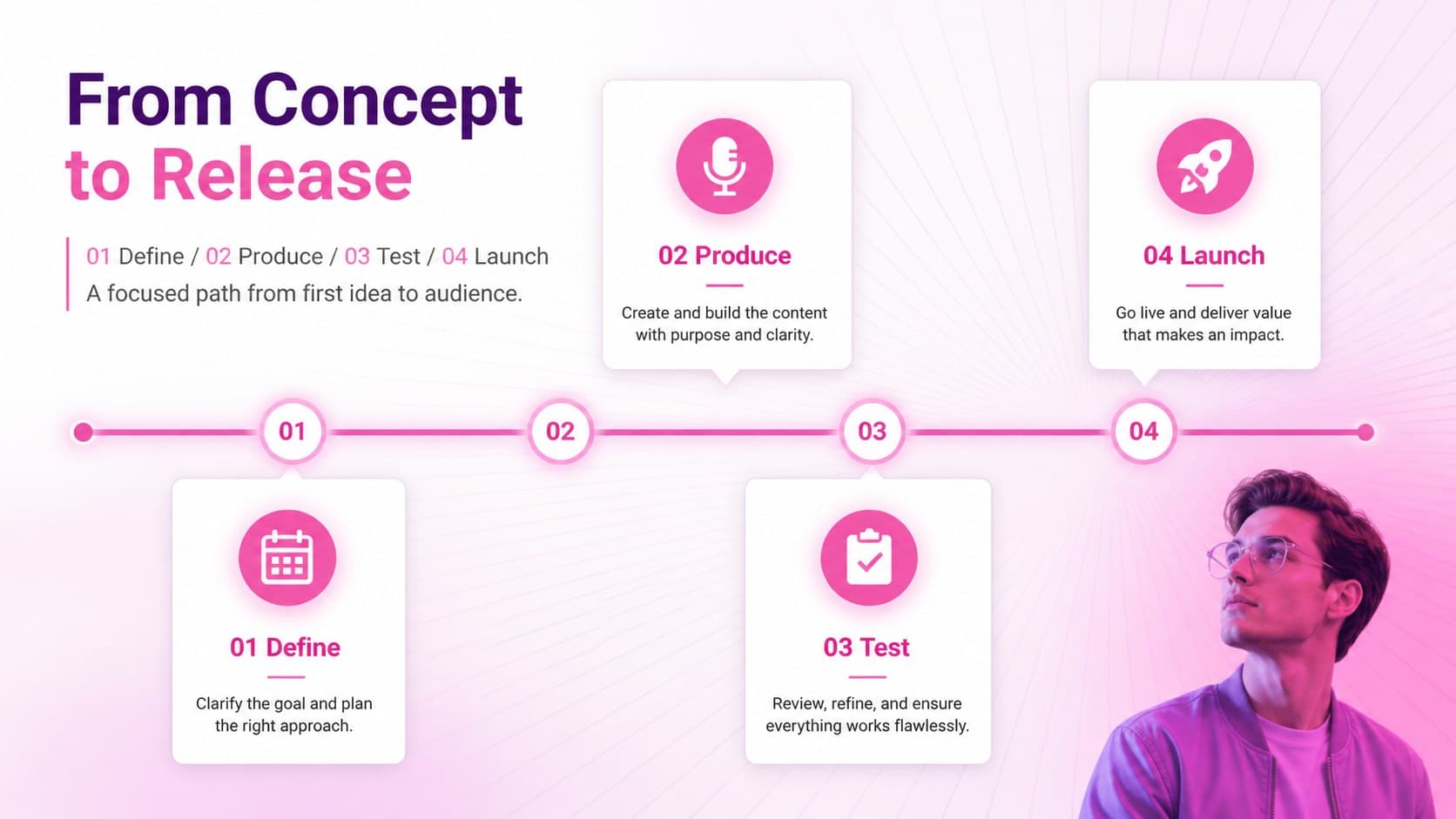 From Concept to Release

01 Define / 02 Produce / 03 Test / 04 Launch
A focused path from first idea to audience.

02 Produce

Create and build the content with purpose and clarity.

04 Launch

Go live and deliver value that makes an impact.

01

02

03

04

01 Define

Clarify the goal and plan the right approach.

03 Test

Review, refine, and ensure everything works flawlessly.